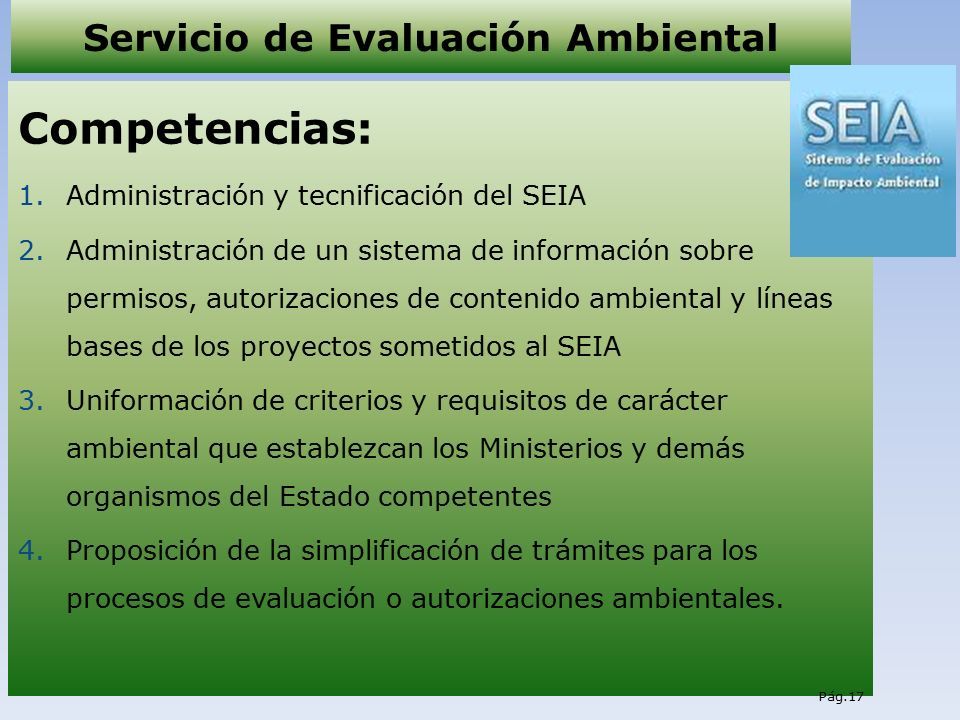 Servicio de Evaluación Ambiental

SEIA
Sistema de Evaluación de Impacto Ambiental

Competencias:

1. Administración y tecnificación del SEIA
2. Administración de un sistema de información sobre permisos, autorizaciones de contenido ambiental y líneas bases de los proyectos sometidos al SEIA
3. Uniformación de criterios y requisitos de carácter ambiental que establezcan los Ministerios y demás organismos del Estado competentes
4. Proposición de la simplificación de trámites para los procesos de evaluación o autorizaciones ambientales.

Pág.17